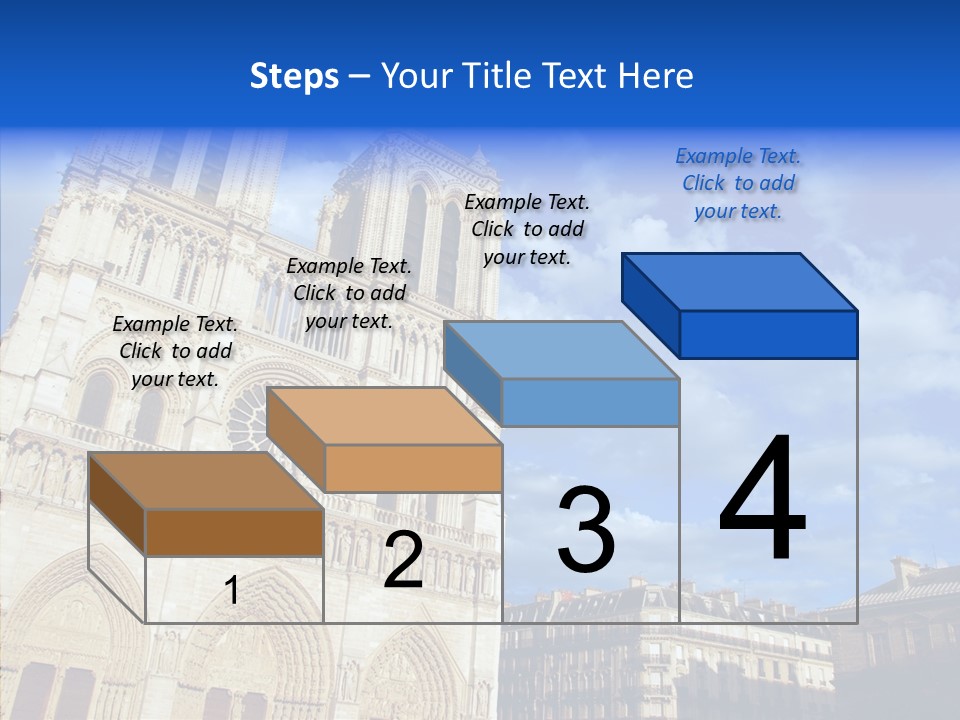 Steps – Your Title Text Here

Example Text. Click to add your text.

Example Text. Click to add your text.

Example Text. Click to add your text.

Example Text. Click to add your text.

1

2

3

4